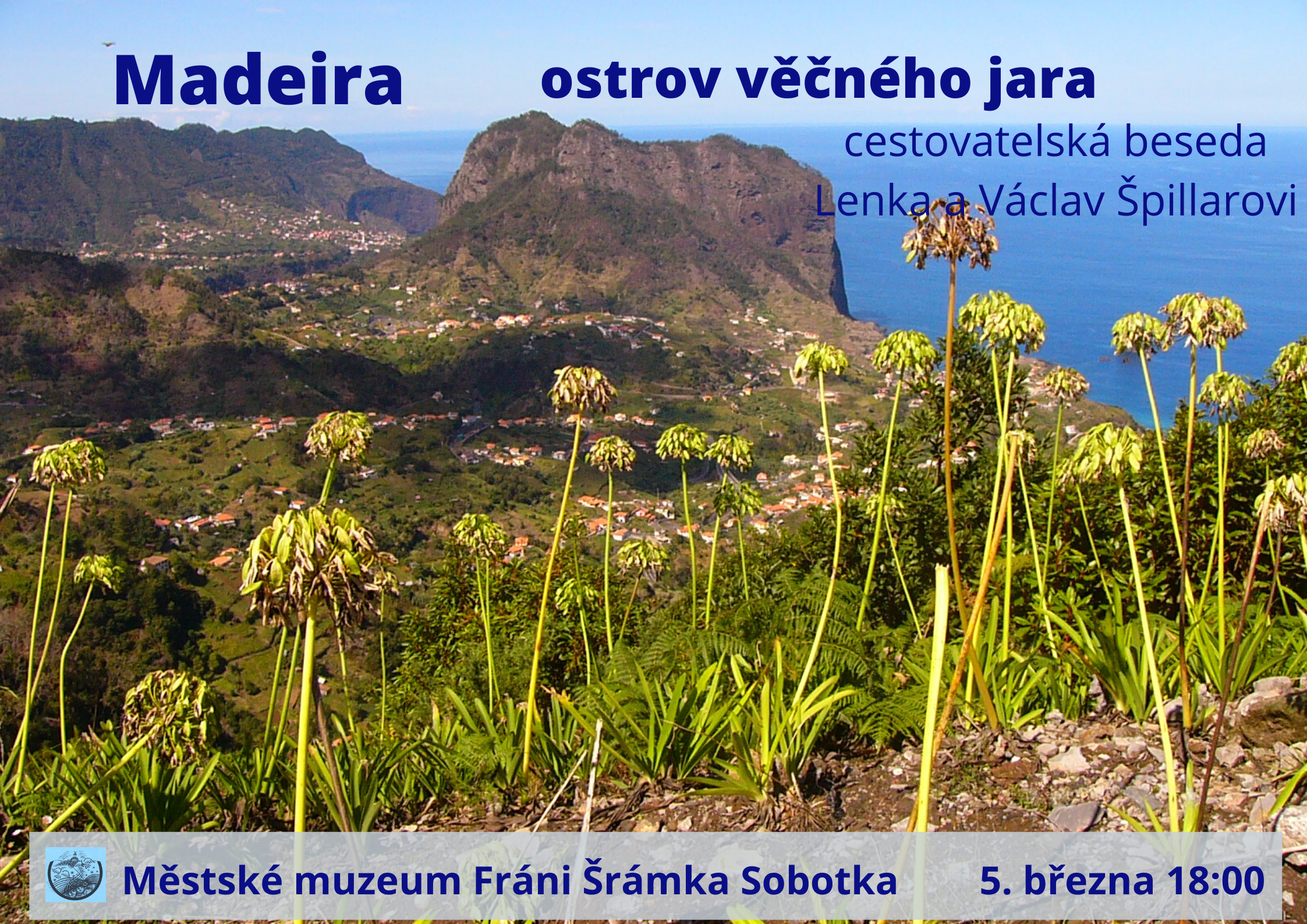 Madeira ostrov věčného jara

cestovatelská beseda
Lenka a Václav Špillarovi

Městské muzeum Fráni Šrámka Sobotka 5. března 18:00